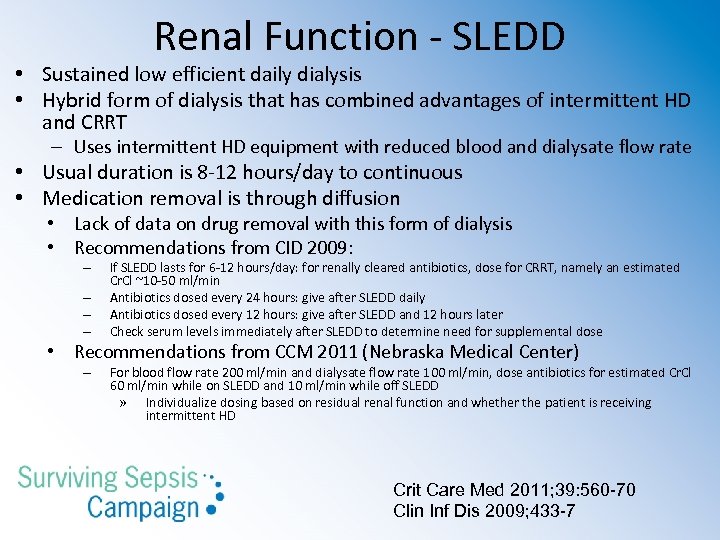 Renal Function - SLEDD

• Sustained low efficient daily dialysis
• Hybrid form of dialysis that has combined advantages of intermittent HD and CRRT
  – Uses intermittent HD equipment with reduced blood and dialysate flow rate
• Usual duration is 8-12 hours/day to continuous
• Medication removal is through diffusion
  • Lack of data on drug removal with this form of dialysis
  • Recommendations from CID 2009:
    – If SLEDD lasts for 6-12 hours/day: for renally cleared antibiotics, dose for CRRT, namely an estimated CrCl ~10-50 ml/min
    – Antibiotics dosed every 24 hours: give after SLEDD daily
    – Antibiotics dosed every 12 hours: give after SLEDD and 12 hours later
    – Check serum levels immediately after SLEDD to determine need for supplemental dose
  • Recommendations from CCM 2011 (Nebraska Medical Center)
    – For blood flow rate 200 ml/min and dialysate flow rate 100 ml/min, dose antibiotics for estimated CrCl 60 ml/min while on SLEDD and 10 ml/min while off SLEDD
      » Individualize dosing based on residual renal function and whether the patient is receiving intermittent HD

Surviving Sepsis Campaign

Crit Care Med 2011;39:560-70
Clin Inf Dis 2009;433-7